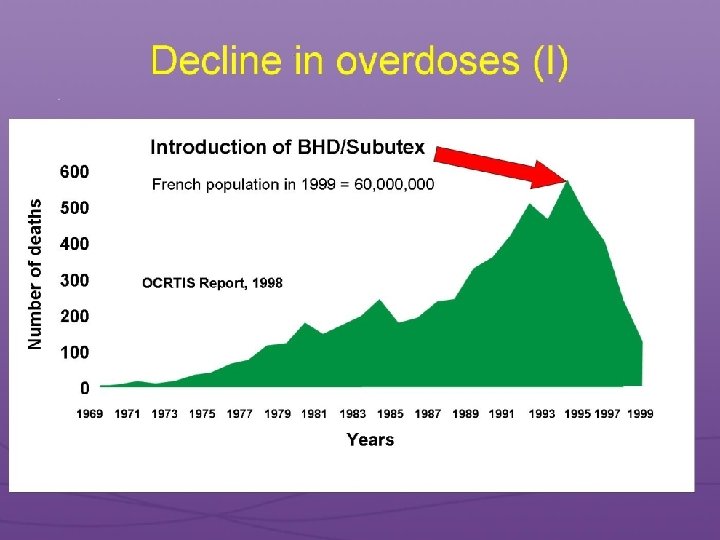 Decline in overdoses (I)

Introduction of BHD/Subutex

French population in 1999 = 60,000,000

OCRTIS Report, 1998

Number of deaths

600
500
400
300
200
100
0

1969 1971 1973 1975 1977 1979 1981 1983 1985 1987 1989 1991 1993 1995 1997 1999

Years